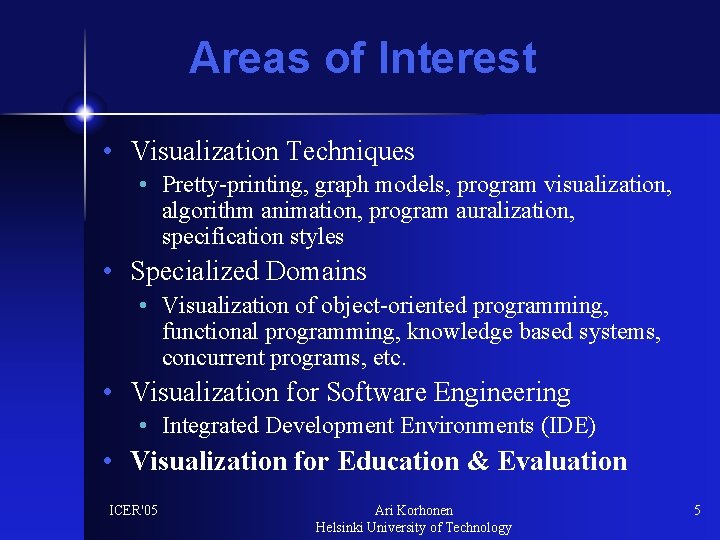 Areas of Interest

• Visualization Techniques
  • Pretty-printing, graph models, program visualization, algorithm animation, program auralization, specification styles
• Specialized Domains
  • Visualization of object-oriented programming, functional programming, knowledge based systems, concurrent programs, etc.
• Visualization for Software Engineering
  • Integrated Development Environments (IDE)
• Visualization for Education & Evaluation

ICER'05

Ari Korhonen
Helsinki University of Technology

5